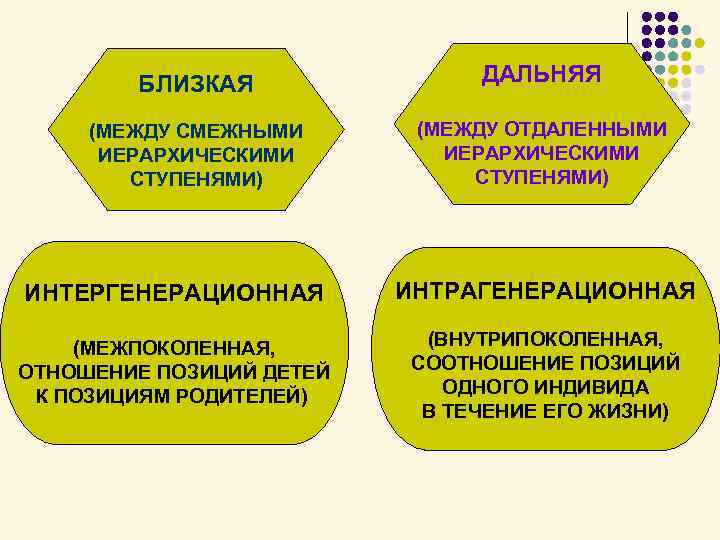 БЛИЗКАЯ

(МЕЖДУ СМЕЖНЫМИ ИЕРАРХИЧЕСКИМИ СТУПЕНЯМИ)

ДАЛЬНЯЯ

(МЕЖДУ ОТДАЛЕННЫМИ ИЕРАРХИЧЕСКИМИ СТУПЕНЯМИ)

ИНТЕРГЕНЕРАЦИОННАЯ

(МЕЖПОКОЛЕННАЯ, ОТНОШЕНИЕ ПОЗИЦИЙ ДЕТЕЙ К ПОЗИЦИЯМ РОДИТЕЛЕЙ)

ИНТРАГЕНЕРАЦИОННАЯ

(ВНУТРИПОКОЛЕННАЯ, СООТНОШЕНИЕ ПОЗИЦИЙ ОДНОГО ИНДИВИДА В ТЕЧЕНИЕ ЕГО ЖИЗНИ)